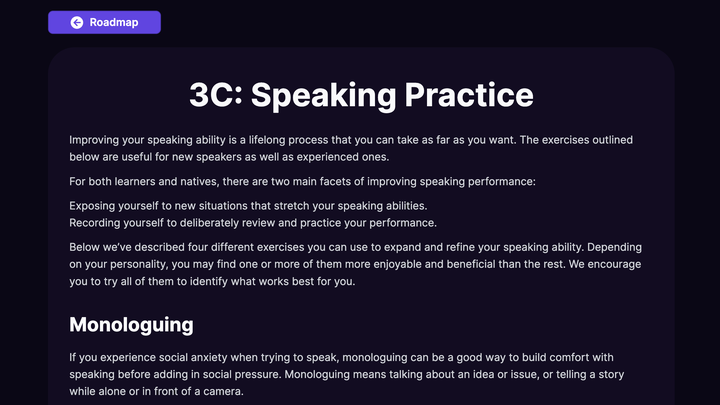 Roadmap

3C: Speaking Practice

Improving your speaking ability is a lifelong process that you can take as far as you want. The exercises outlined below are useful for new speakers as well as experienced ones.

For both learners and natives, there are two main facets of improving speaking performance:

Exposing yourself to new situations that stretch your speaking abilities.
Recording yourself to deliberately review and practice your performance.

Below we've described four different exercises you can use to expand and refine your speaking ability. Depending on your personality, you may find one or more of them more enjoyable and beneficial than the rest. We encourage you to try all of them to identify what works best for you.

Monologuing

If you experience social anxiety when trying to speak, monologuing can be a good way to build comfort with speaking before adding in social pressure. Monologuing means talking about an idea or issue, or telling a story while alone or in front of a camera.